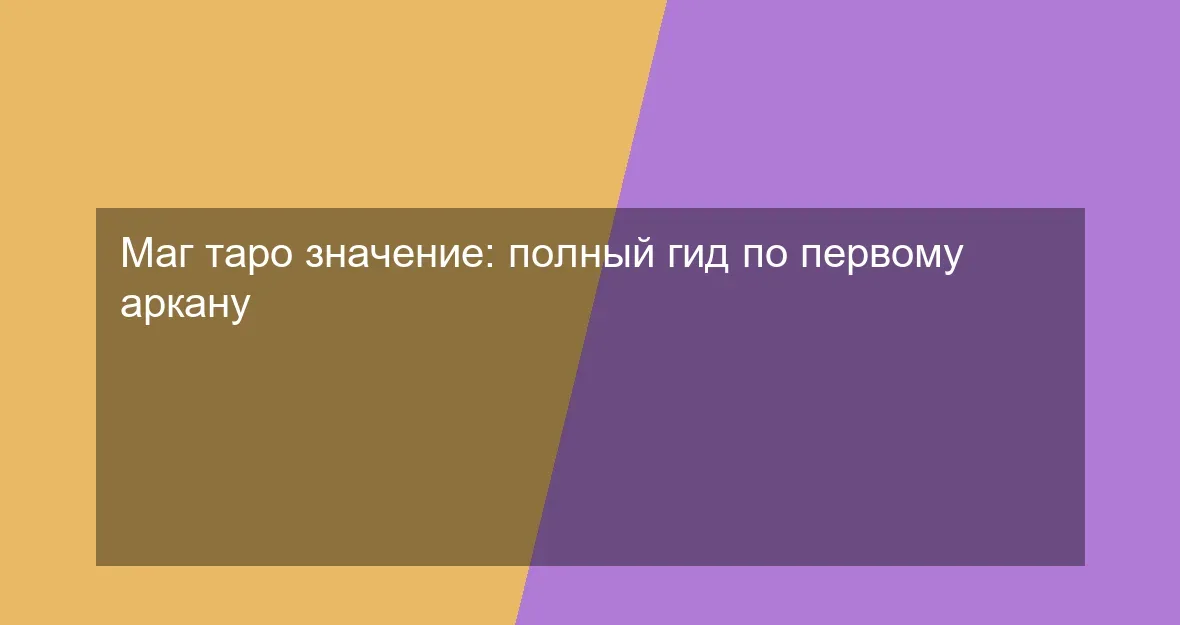 Маг таро значение: полный гид по первому аркану